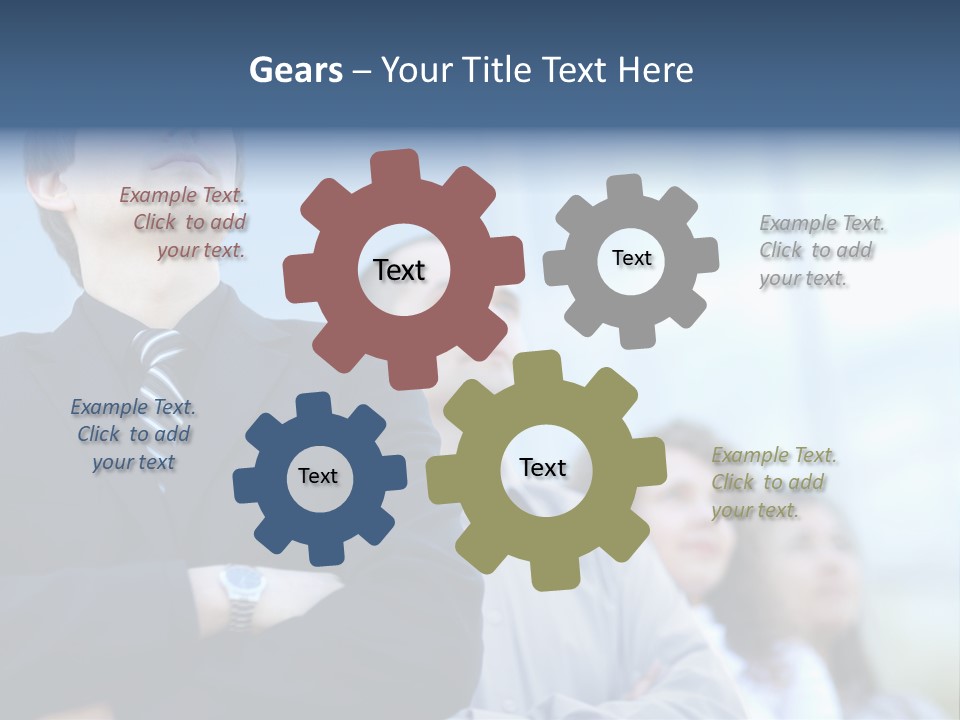 Gears – Your Title Text Here

Example Text. Click to add your text.

Text

Text

Example Text. Click to add your text.

Example Text. Click to add your text

Text

Text

Example Text. Click to add your text.